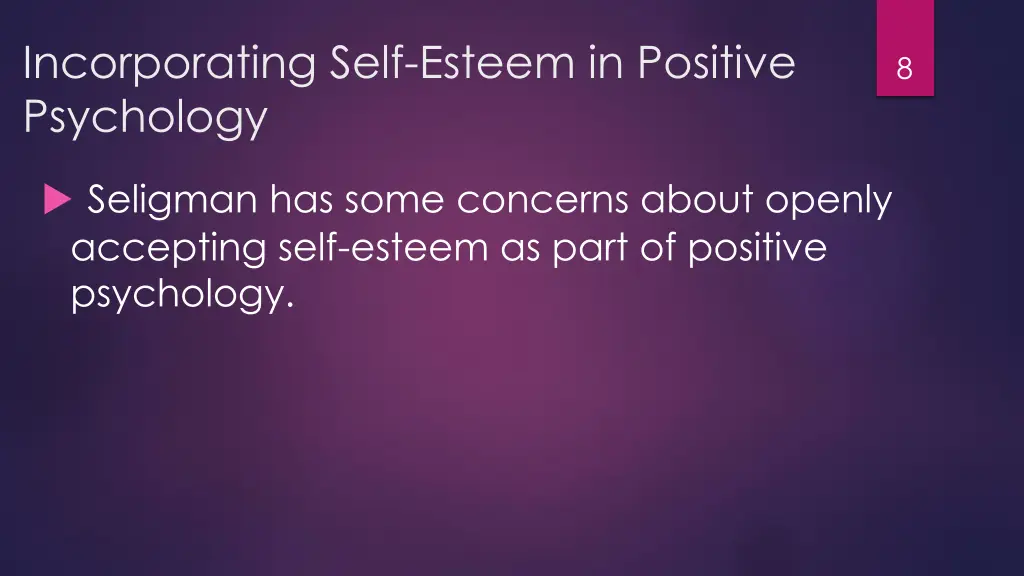 Incorporating Self-Esteem in Positive Psychology

8

Seligman has some concerns about openly accepting self-esteem as part of positive psychology.